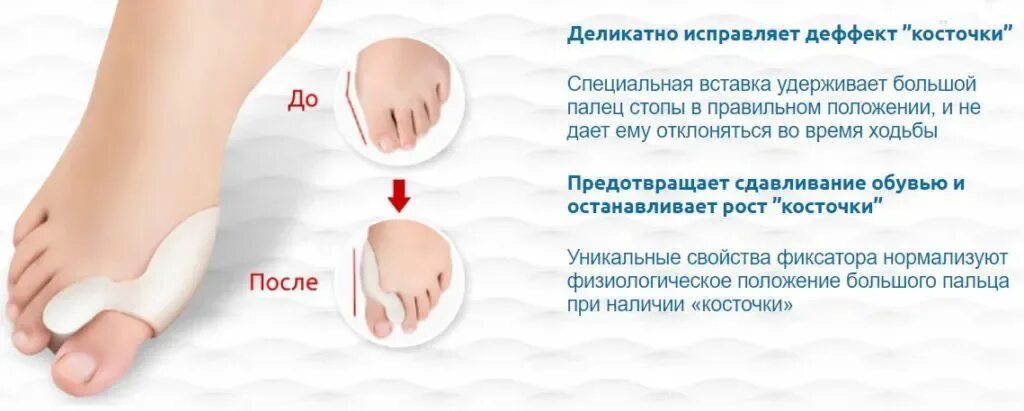 До

После

Деликатно исправляет деффект "косточки"

Специальная вставка удерживает большой палец стопы в правильном положении, и не дает ему отклоняться во время ходьбы

Предотвращает сдавливание обувью и останавливает рост "косточки"

Уникальные свойства фиксатора нормализуют физиологическое положение большого пальца при наличии «косточки»